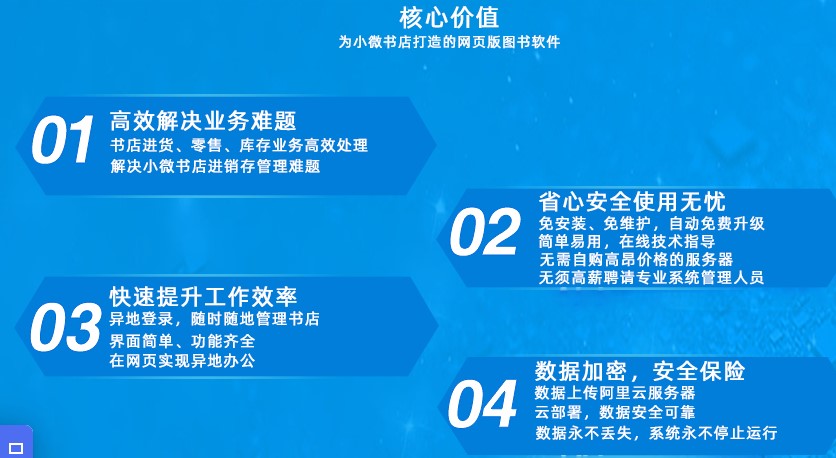 核心价值
为小微书店打造的网页版图书软件

01 高效解决业务难题
书店进货、零售、库存业务高效处理
解决小微书店进销存管理难题

02 省心安全使用无忧
免安装、免维护，自动免费升级
简单易用，在线技术指导
无需自购高昂价格的服务器
无须高薪聘请专业系统管理人员

03 快速提升工作效率
异地登录，随时随地管理书店
界面简单、功能齐全
在网页实现异地办公

04 数据加密，安全保险
数据上传阿里云服务器
云部署，数据安全可靠
数据永不丢失，系统永不停止运行